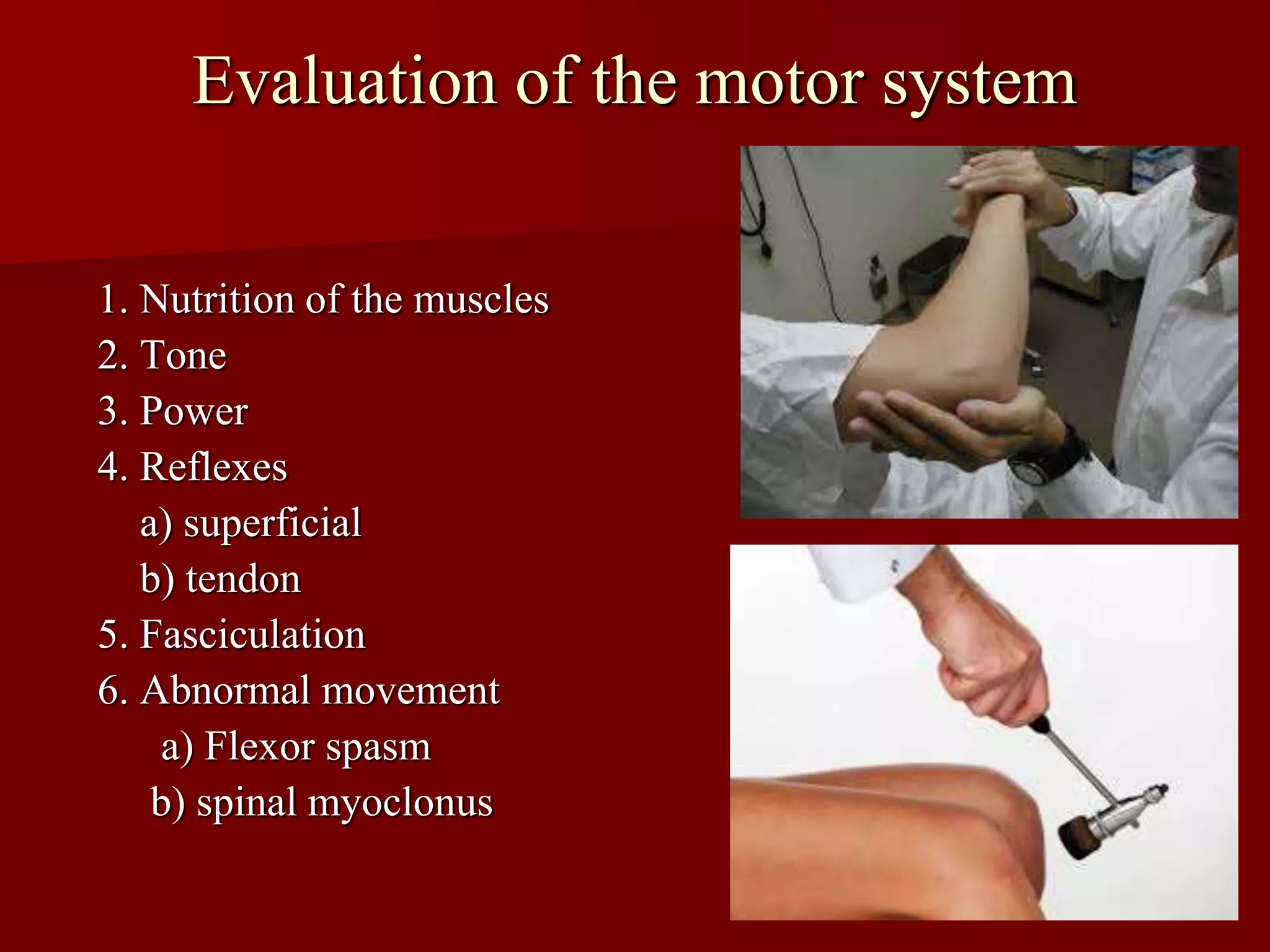 Evaluation of the motor system

1. Nutrition of the muscles
2. Tone
3. Power
4. Reflexes
a) superficial
b) tendon
5. Fasciculation
6. Abnormal movement
a) Flexor spasm
b) spinal myoclonus